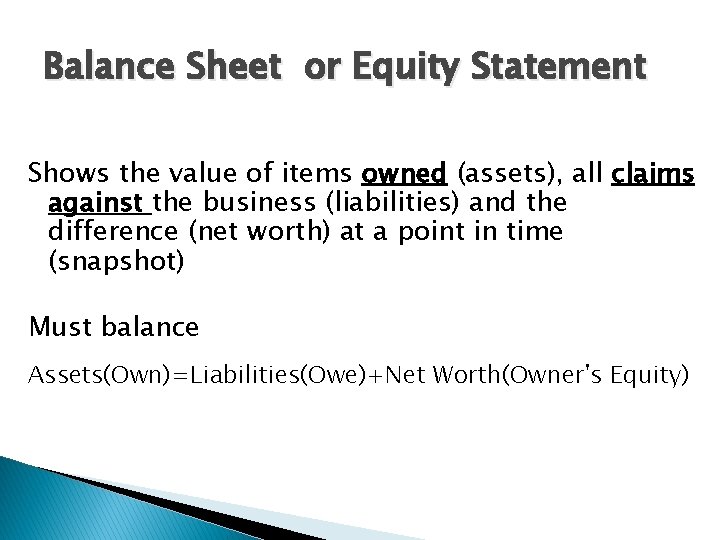 Balance Sheet or Equity Statement

Shows the value of items owned (assets), all claims against the business (liabilities) and the difference (net worth) at a point in time (snapshot)

Must balance

Assets(Own)=Liabilities(Owe)+Net Worth(Owner's Equity)